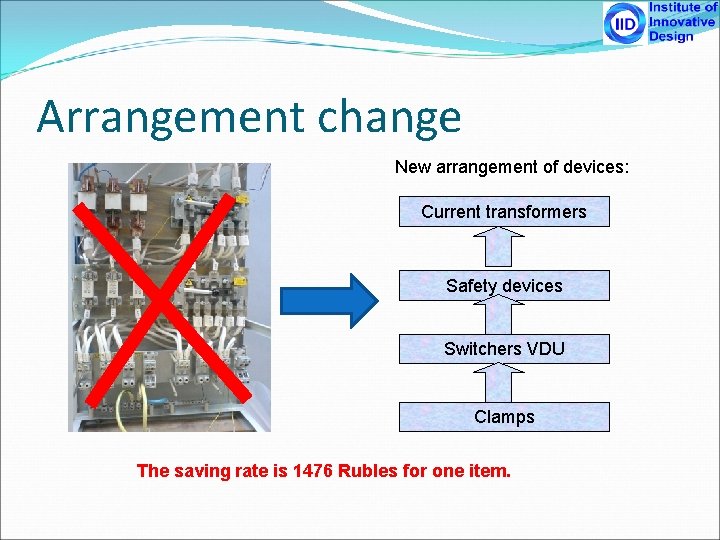 IID Institute of Innovative Design

Arrangement change

New arrangement of devices:

Current transformers

Safety devices

Switchers VDU

Clamps

The saving rate is 1476 Rubles for one item.